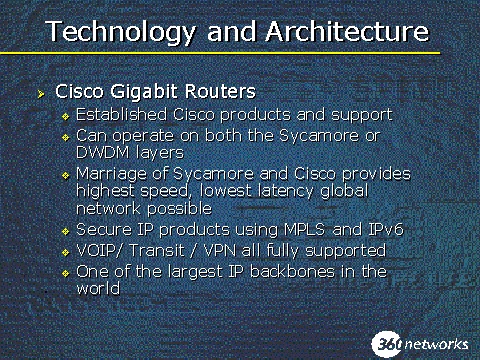 Technology and Architecture

Cisco Gigabit Routers

Established Cisco products and support

Can operate on both the Sycamore or DWDM layers

Marriage of Sycamore and Cisco provides highest speed, lowest latency global network possible

Secure IP products using MPLS and IPv6

VOIP/ Transit / VPN all fully supported

One of the largest IP backbones in the world

360networks